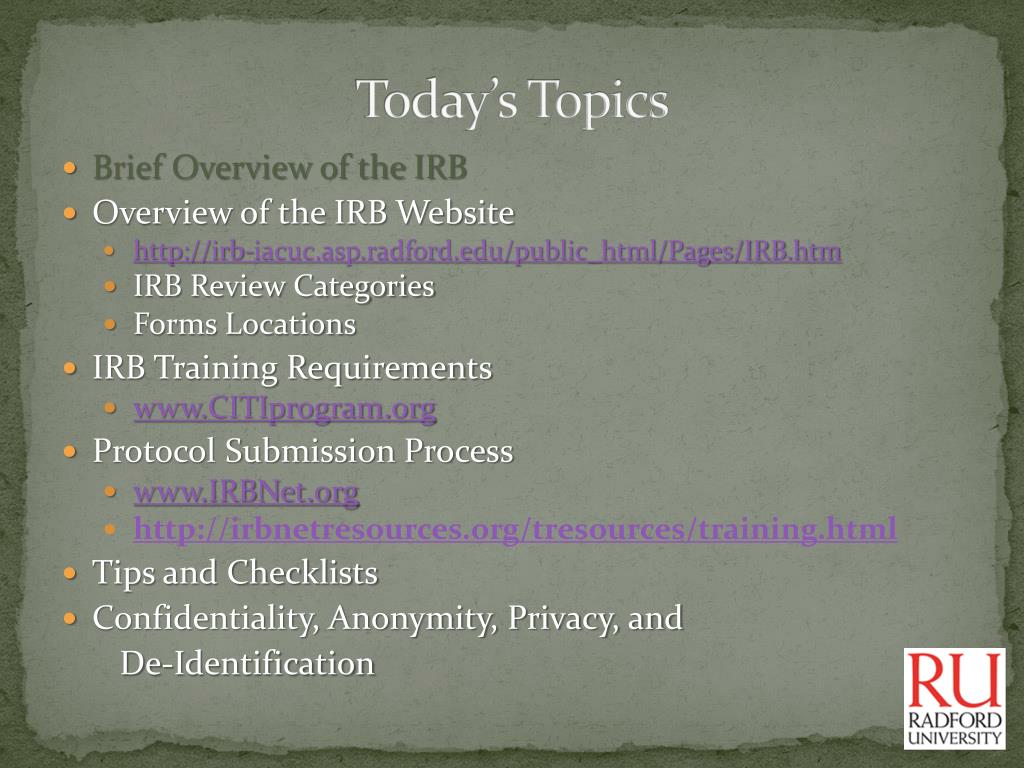 Today's Topics

- Brief Overview of the IRB
- Overview of the IRB Website
  - http://irb-iacuc.asp.radford.edu/public_html/Pages/IRB.htm
  - IRB Review Categories
  - Forms Locations
- IRB Training Requirements
  - www.CITIprogram.org
- Protocol Submission Process
  - www.IRBNet.org
  - http://irbnetresources.org/tresources/training.html
- Tips and Checklists
- Confidentiality, Anonymity, Privacy, and De-Identification

RU
RADFORD
UNIVERSITY